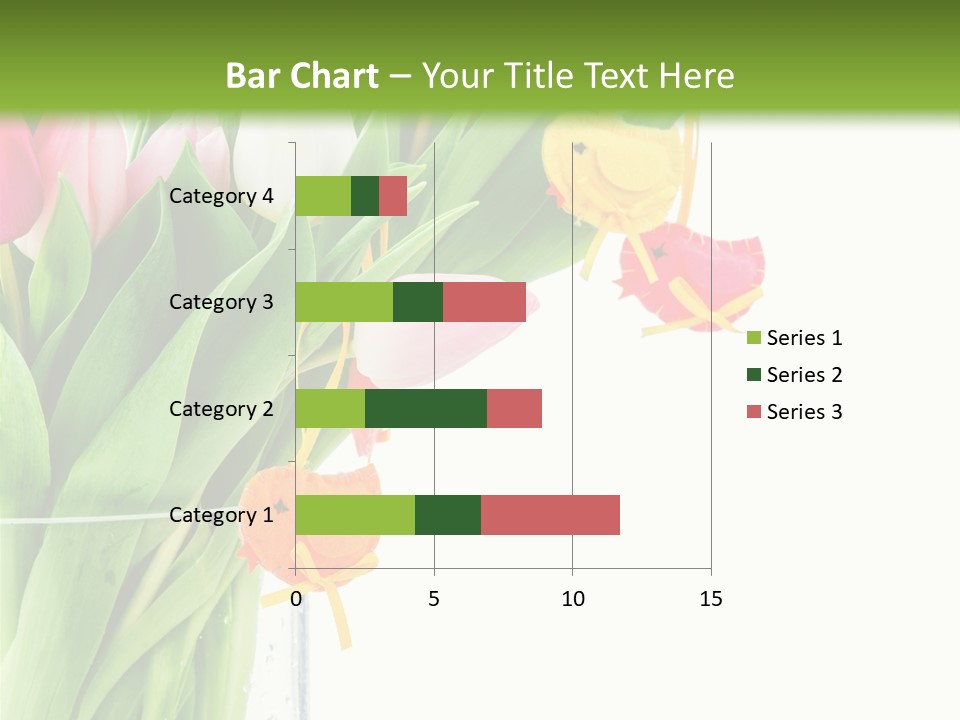 Bar Chart – Your Title Text Here

Category 4
Category 3
Category 2
Category 1

0
5
10
15

Series 1
Series 2
Series 3